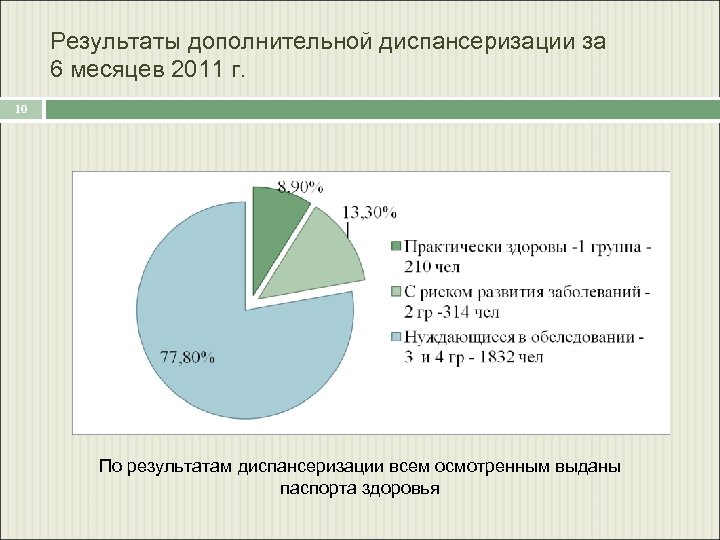 Результаты дополнительной диспансеризации за 6 месяцев 2011 г.

10

8,90%

13,30%

77,80%

Практически здоровы -1 группа - 210 чел

С риском развития заболеваний - 2 гр -314 чел

Нуждающиеся в обследовании - 3 и 4 гр - 1832 чел

По результатам диспансеризации всем осмотренным выданы паспорта здоровья